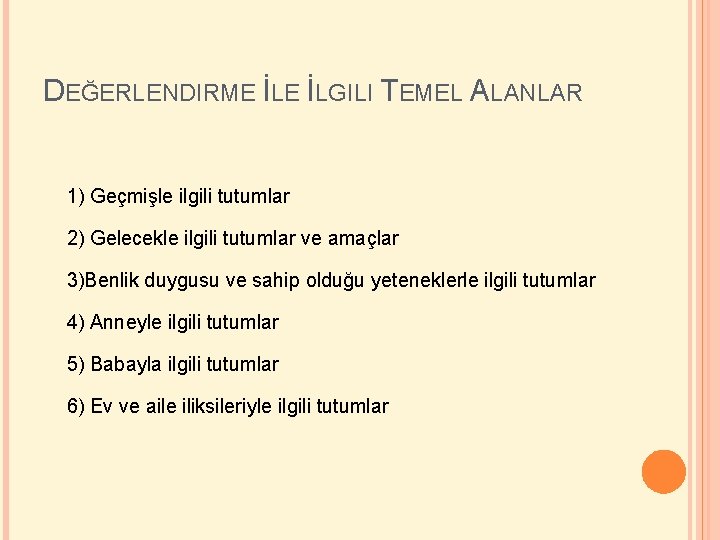 DEĞERLENDIRME İLE İLGILI TEMEL ALANLAR

1) Geçmişle ilgili tutumlar

2) Gelecekle ilgili tutumlar ve amaçlar

3)Benlik duygusu ve sahip olduğu yeteneklerle ilgili tutumlar

4) Anneyle ilgili tutumlar

5) Babayla ilgili tutumlar

6) Ev ve aile iliksileriyle ilgili tutumlar